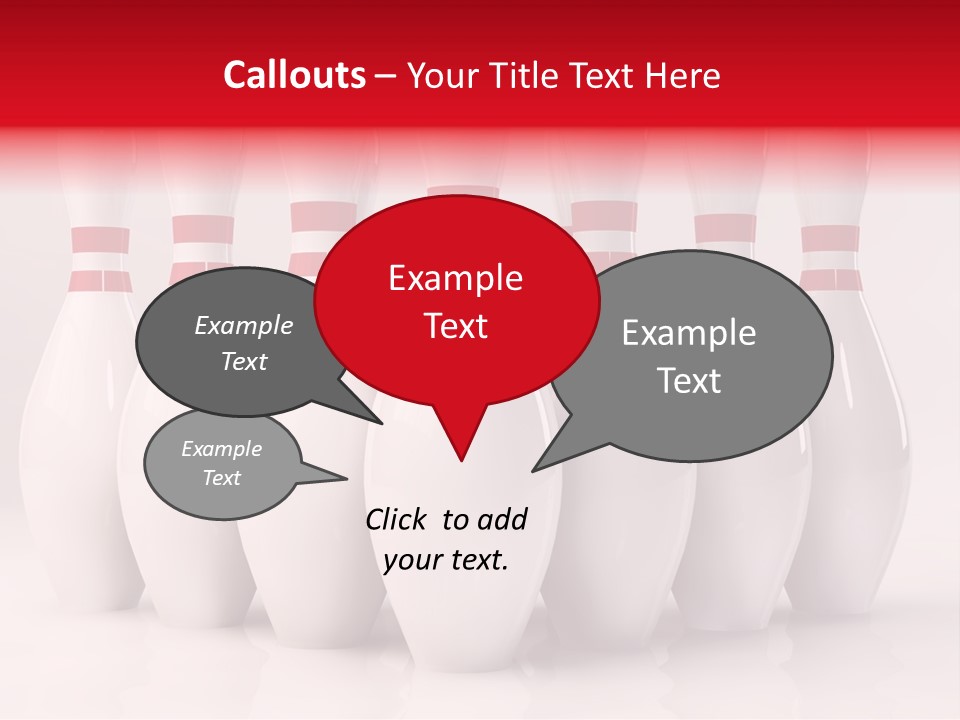 Callouts – Your Title Text Here

Example Text

Example Text

Example Text

Example Text

Click to add your text.